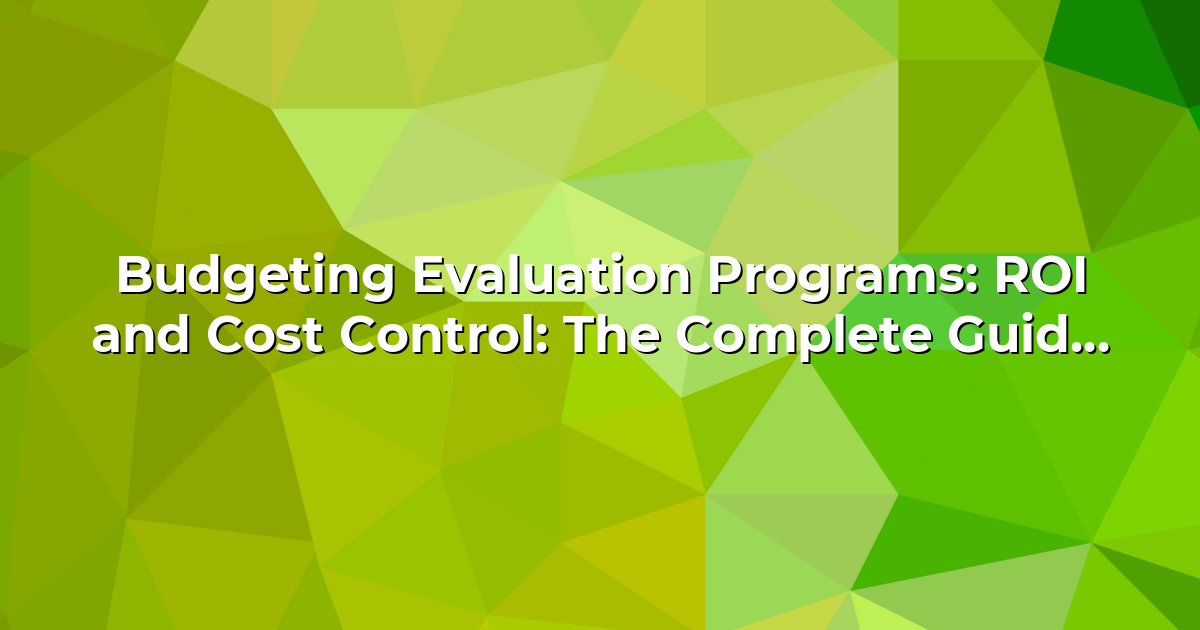 Budgeting Evaluation Programs: ROI and Cost Control: The Complete Guid...